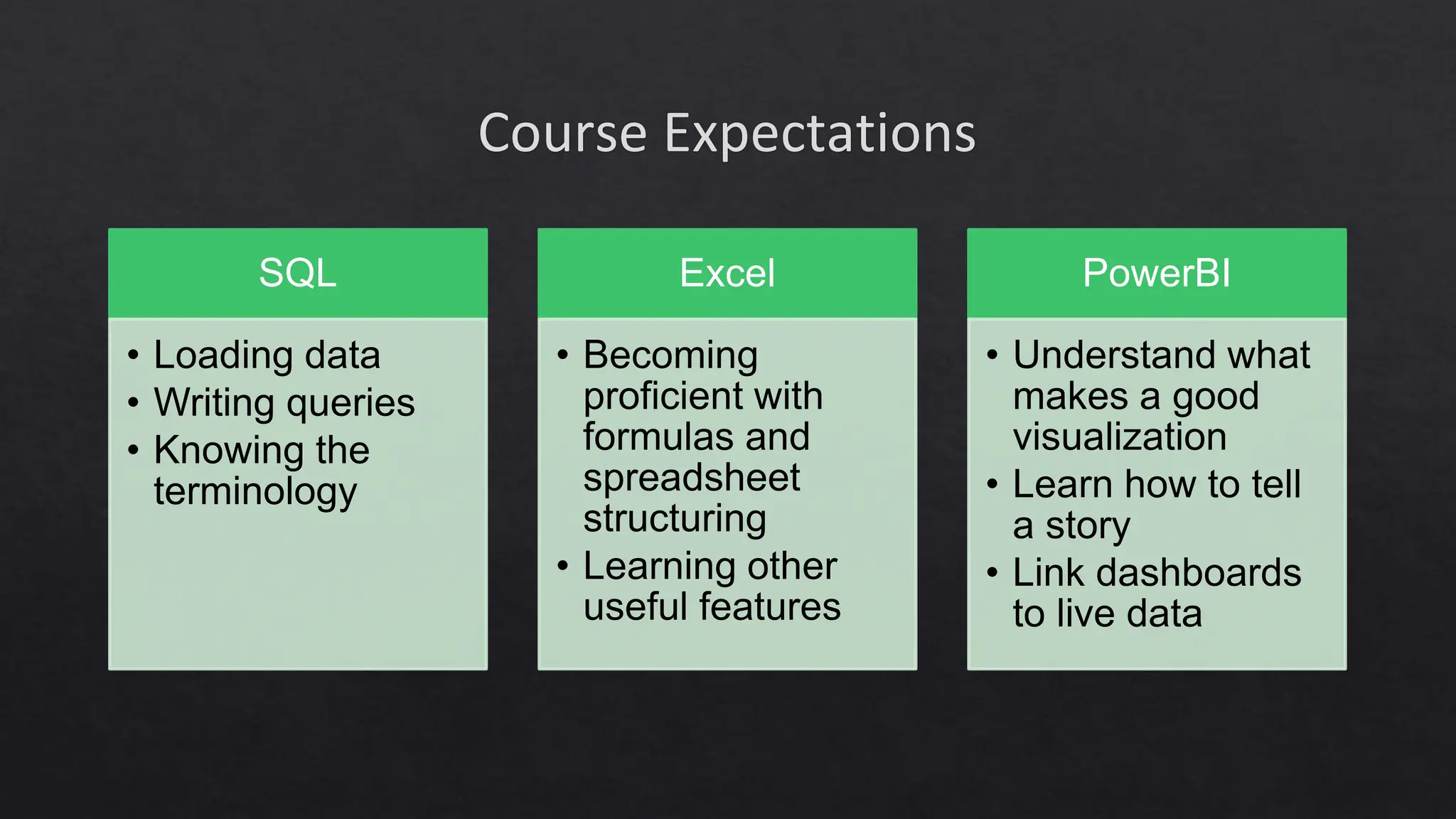 Course Expectations

SQL

• Loading data
• Writing queries
• Knowing the terminology

Excel

• Becoming proficient with formulas and spreadsheet structuring
• Learning other useful features

PowerBI

• Understand what makes a good visualization
• Learn how to tell a story
• Link dashboards to live data